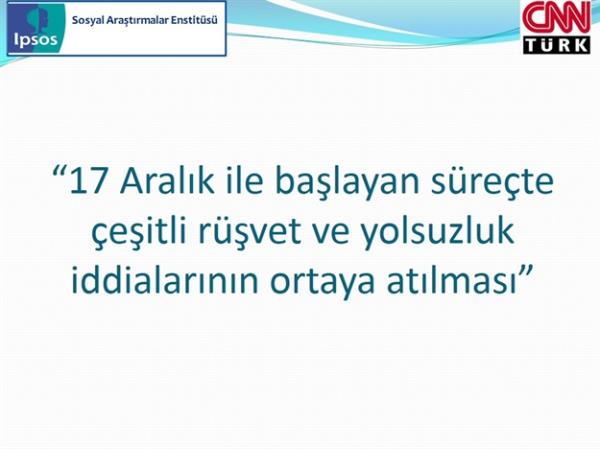 Ipsos Sosyal Araştırmalar Enstitüsü

CNN TÜRK

“17 Aralık ile başlayan süreçte çeşitli rüşvet ve yolsuzluk iddialarının ortaya atılması”